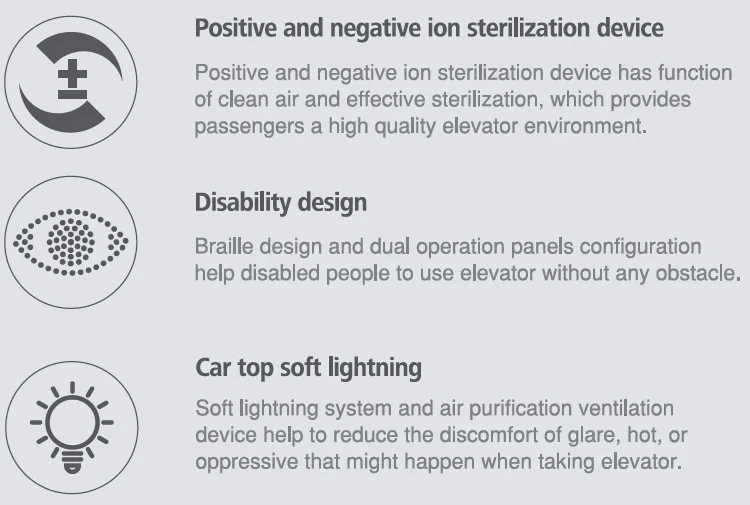 Positive and negative ion sterilization device

Positive and negative ion sterilization device has function of clean air and effective sterilization, which provides passengers a high quality elevator environment.

Disability design

Braille design and dual operation panels configuration help disabled people to use elevator without any obstacle.

Car top soft lightning

Soft lightning system and air purification ventilation device help to reduce the discomfort of glare, hot, or oppressive that might happen when taking elevator.